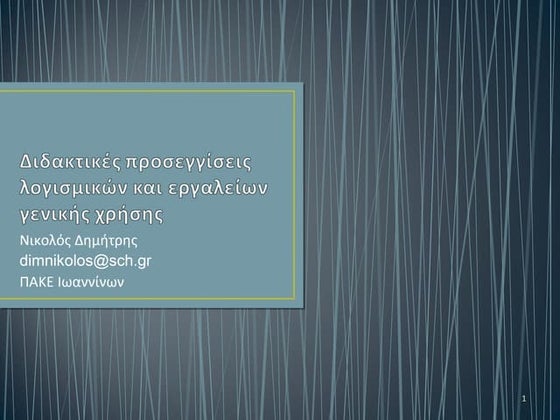 Διδακτικές προσεγγίσεις λογισμικών και εργαλείων γενικής χρήσης

Νικολός Δημήτρης
dimnikolos@sch.gr
ΠΑΚΕ Ιωαννίνων

1